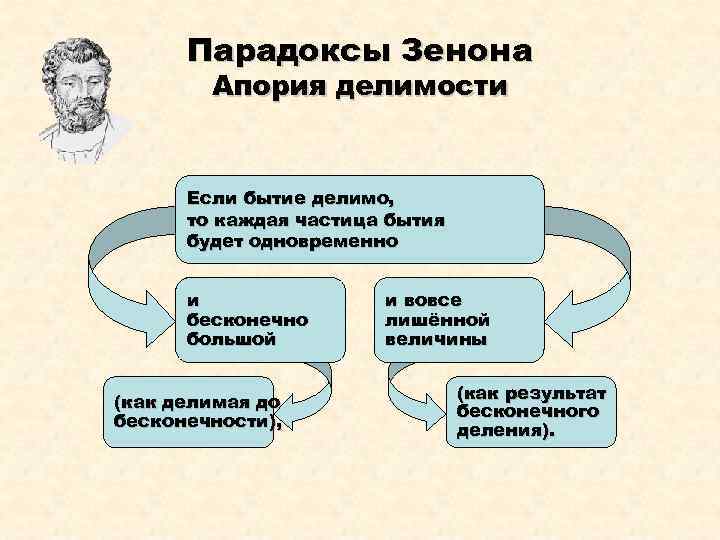 Парадоксы Зенона
Апория делимости

Если бытие делимо, то каждая частица бытия будет одновременно

и бесконечно большой

и вовсе лишённой величины

(как делимая до бесконечности),

(как результат бесконечного деления).